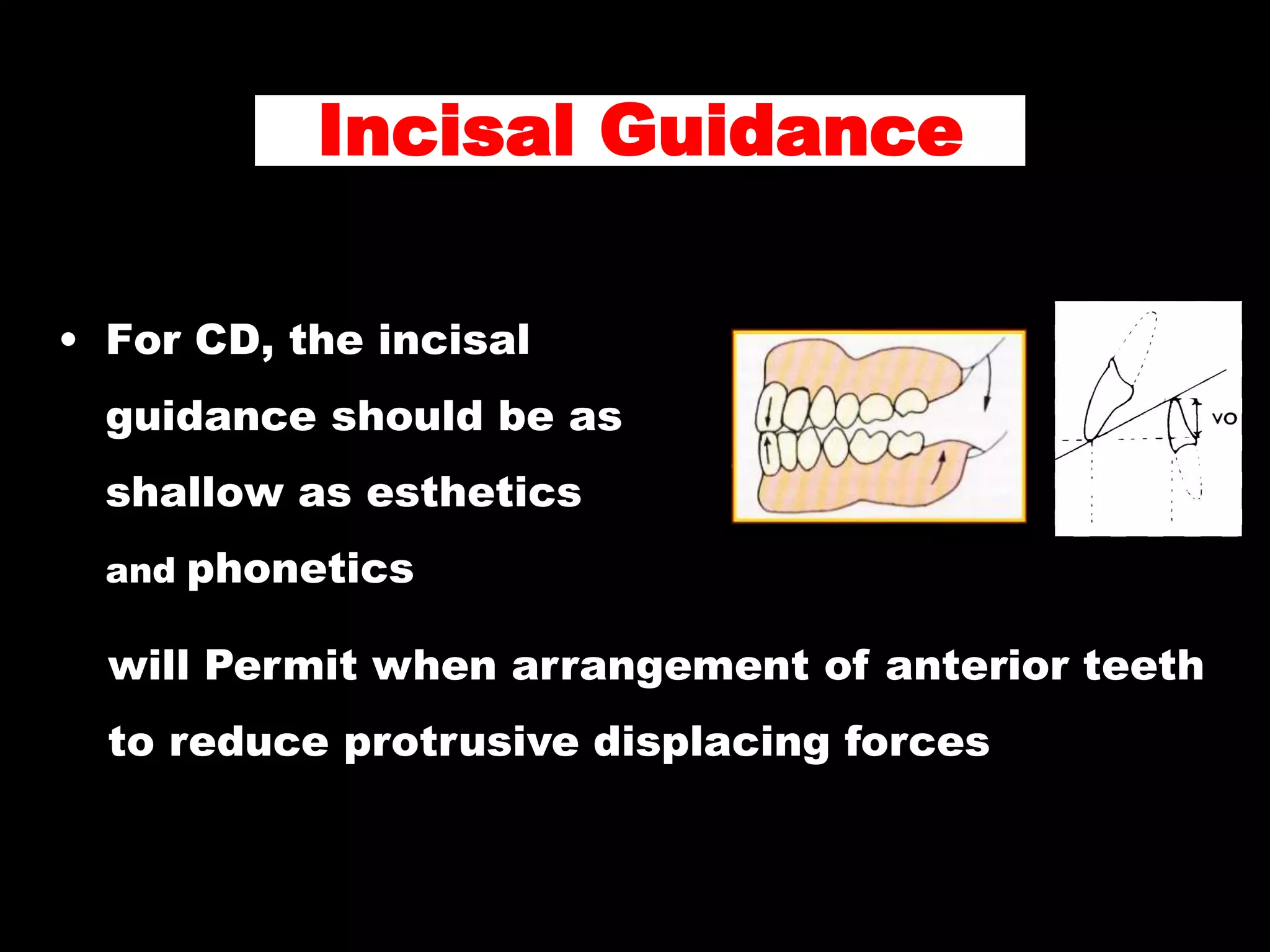 Incisal Guidance

• For CD, the incisal guidance should be as shallow as esthetics and phonetics

will Permit when arrangement of anterior teeth to reduce protrusive displacing forces

VO